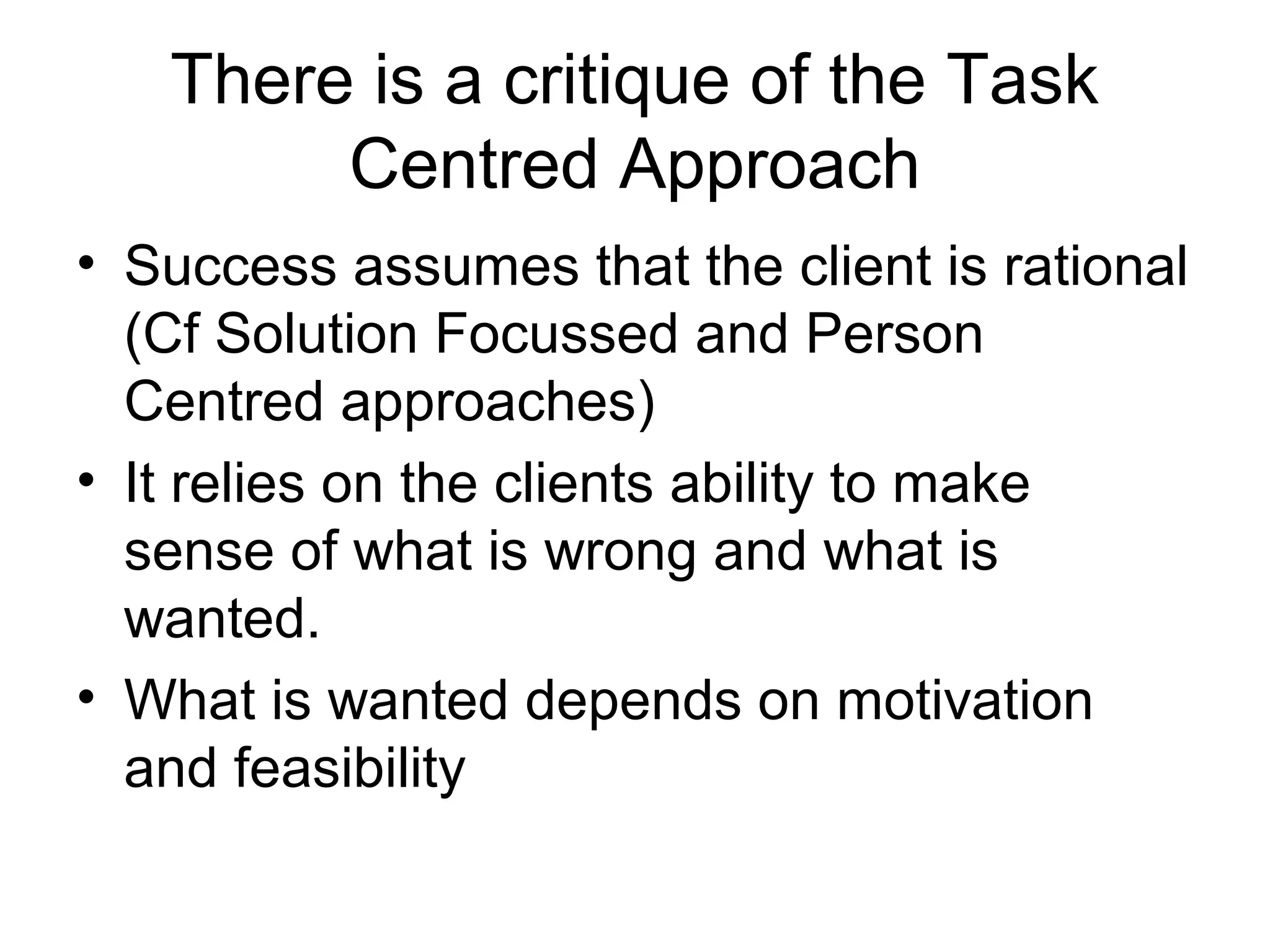 There is a critique of the Task Centred Approach

• Success assumes that the client is rational (Cf Solution Focussed and Person Centred approaches)
• It relies on the clients ability to make sense of what is wrong and what is wanted.
• What is wanted depends on motivation and feasibility